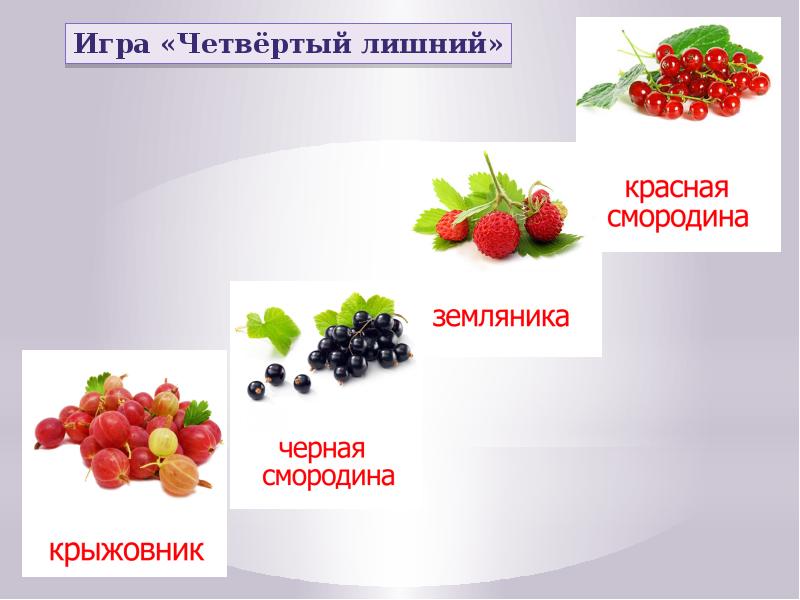 Игра «Четвёртый лишний»

красная смородина

земляника

черная смородина

крыжовник